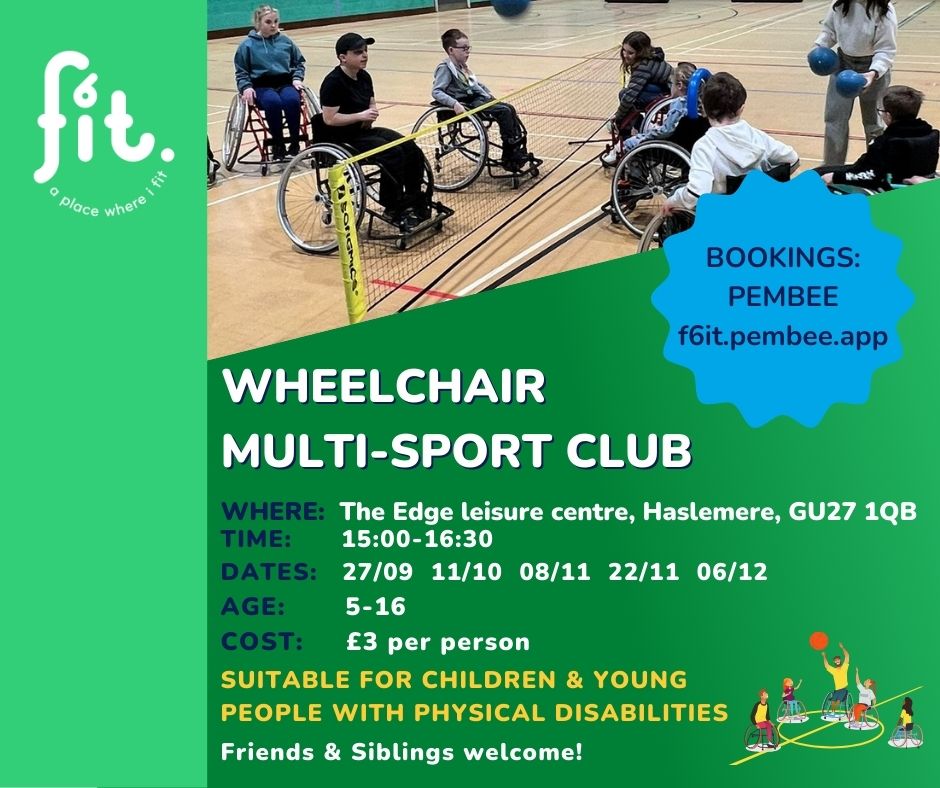 f6it.
a place where i fit

BOOKINGS:
PEMBEE
f6it.pembee.app

WHEELCHAIR
MULTI-SPORT CLUB

WHERE: The Edge leisure centre, Haslemere, GU27 1QB
TIME: 15:00-16:30
DATES: 27/09 11/10 08/11 22/11 06/12
AGE: 5-16
COST: £3 per person

SUITABLE FOR CHILDREN & YOUNG PEOPLE WITH PHYSICAL DISABILITIES

Friends & Siblings welcome!